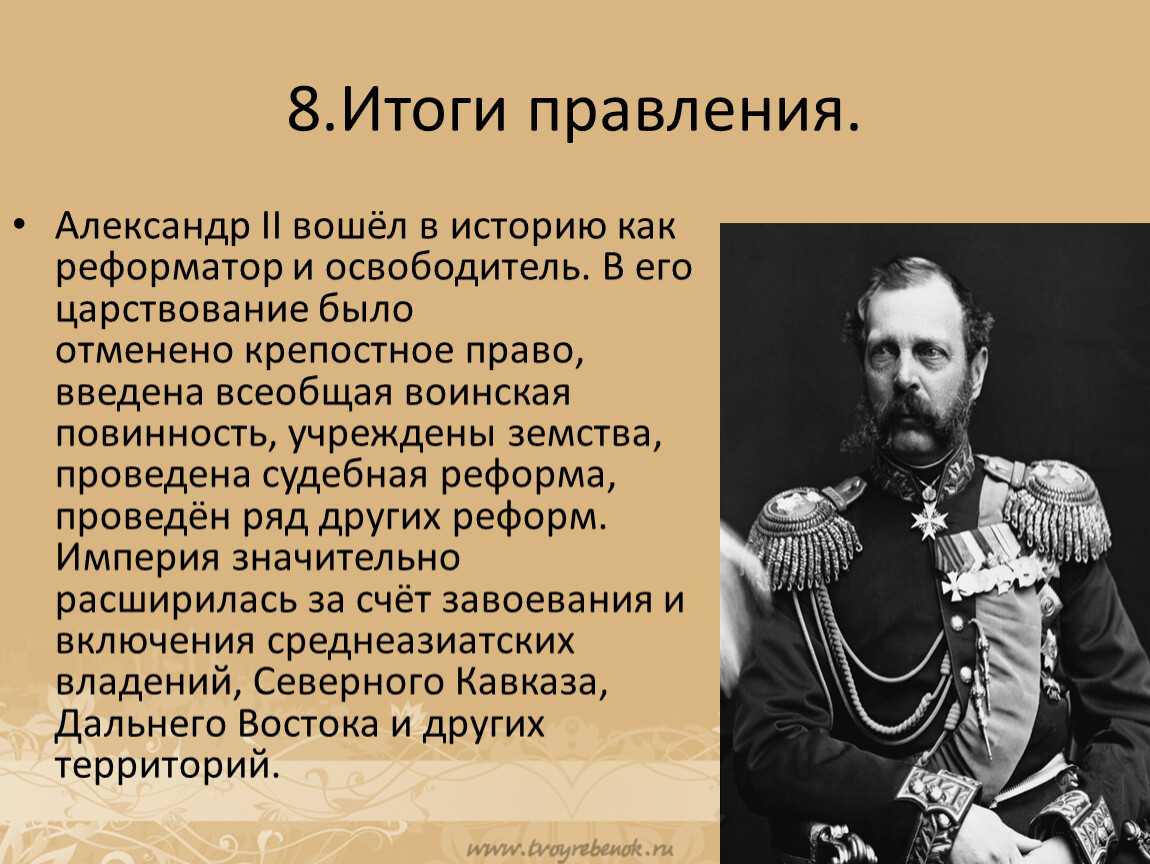 8.Итоги правления.

• Александр II вошёл в историю как реформатор и освободитель. В его царствование было отменено крепостное право, введена всеобщая воинская повинность, учреждены земства, проведена судебная реформа, проведён ряд других реформ. Империя значительно расширилась за счёт завоевания и включения среднеазиатских владений, Северного Кавказа, Дальнего Востока и других территорий.

www.tvoyrebenok.ru